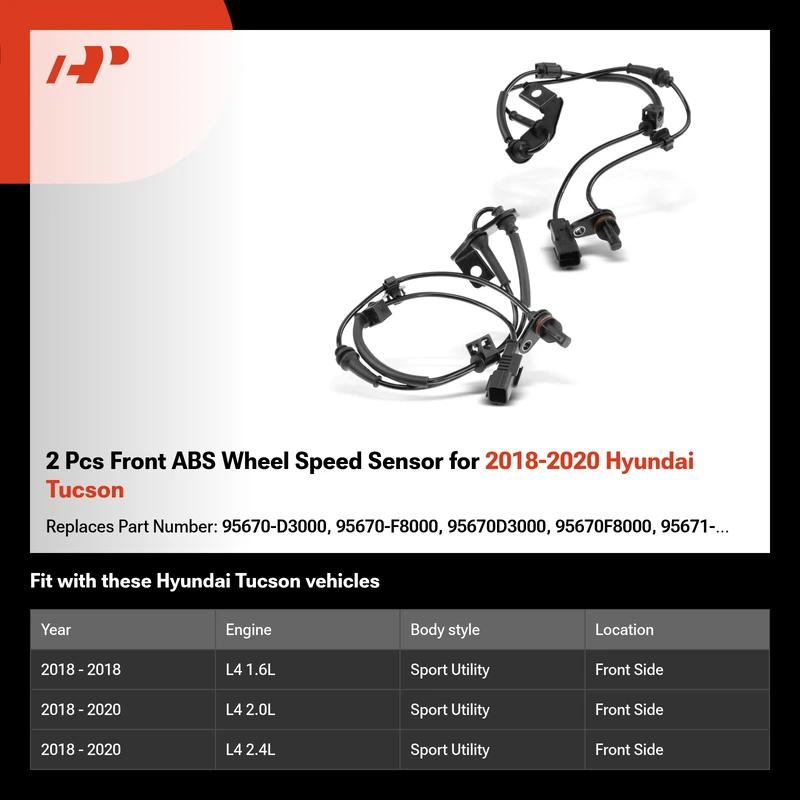 2 Pcs Front ABS Wheel Speed Sensor for 2018-2020 Hyundai Tucson

Replaces Part Number: 95670-D3000, 95670-F8000, 95670D3000, 95670F8000, 95671-...

Fit with these Hyundai Tucson vehicles

| Year | Engine | Body style | Location |
|---|---|---|---|
| 2018 - 2018 | L4 1.6L | Sport Utility | Front Side |
| 2018 - 2020 | L4 2.0L | Sport Utility | Front Side |
| 2018 - 2020 | L4 2.4L | Sport Utility | Front Side |